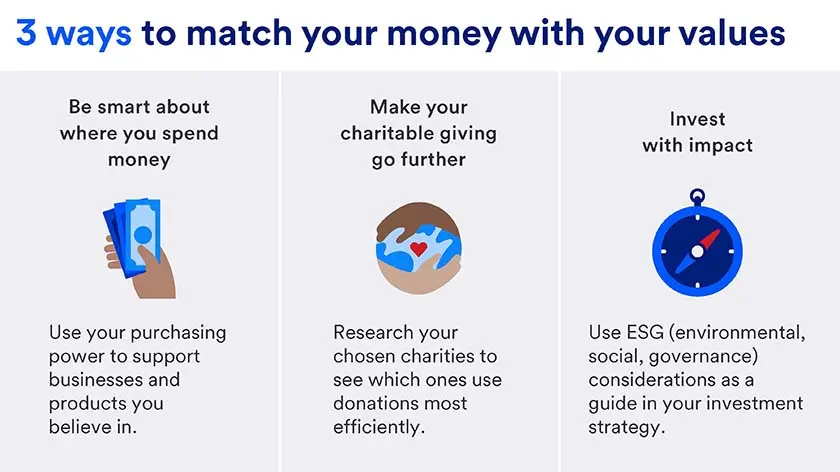 3 ways to match your money with your values

Be smart about where you spend money

Use your purchasing power to support businesses and products you believe in.

Make your charitable giving go further

Research your chosen charities to see which ones use donations most efficiently.

Invest with impact

Use ESG (environmental, social, governance) considerations as a guide in your investment strategy.